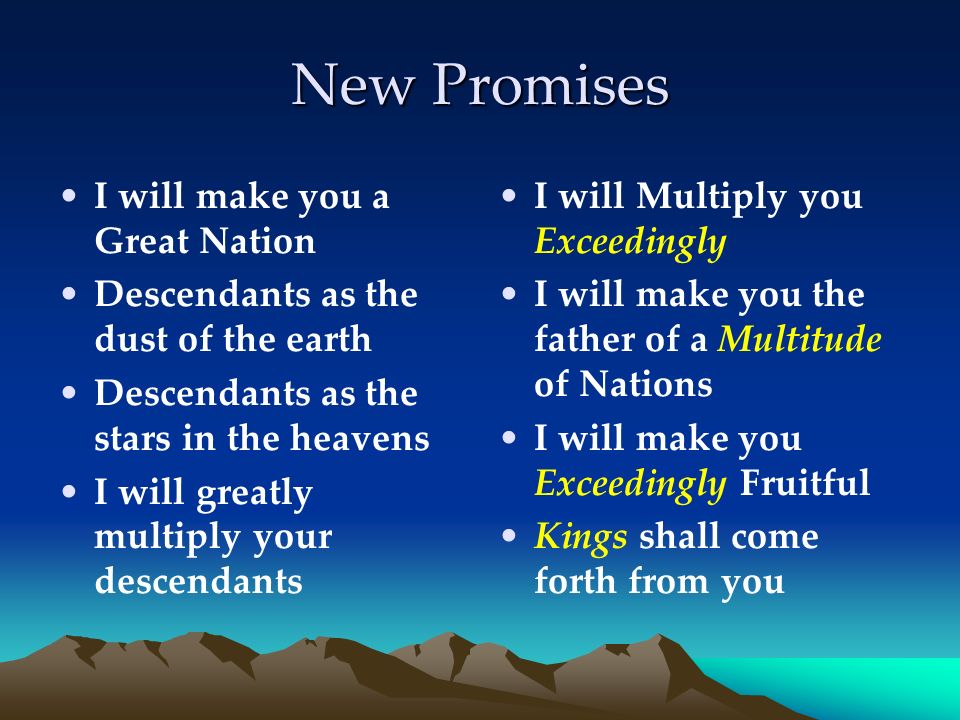 New Promises

• I will make you a Great Nation
• Descendants as the dust of the earth
• Descendants as the stars in the heavens
• I will greatly multiply your descendants

• I will Multiply you Exceedingly
• I will make you the father of a Multitude of Nations
• I will make you Exceedingly Fruitful
• Kings shall come forth from you